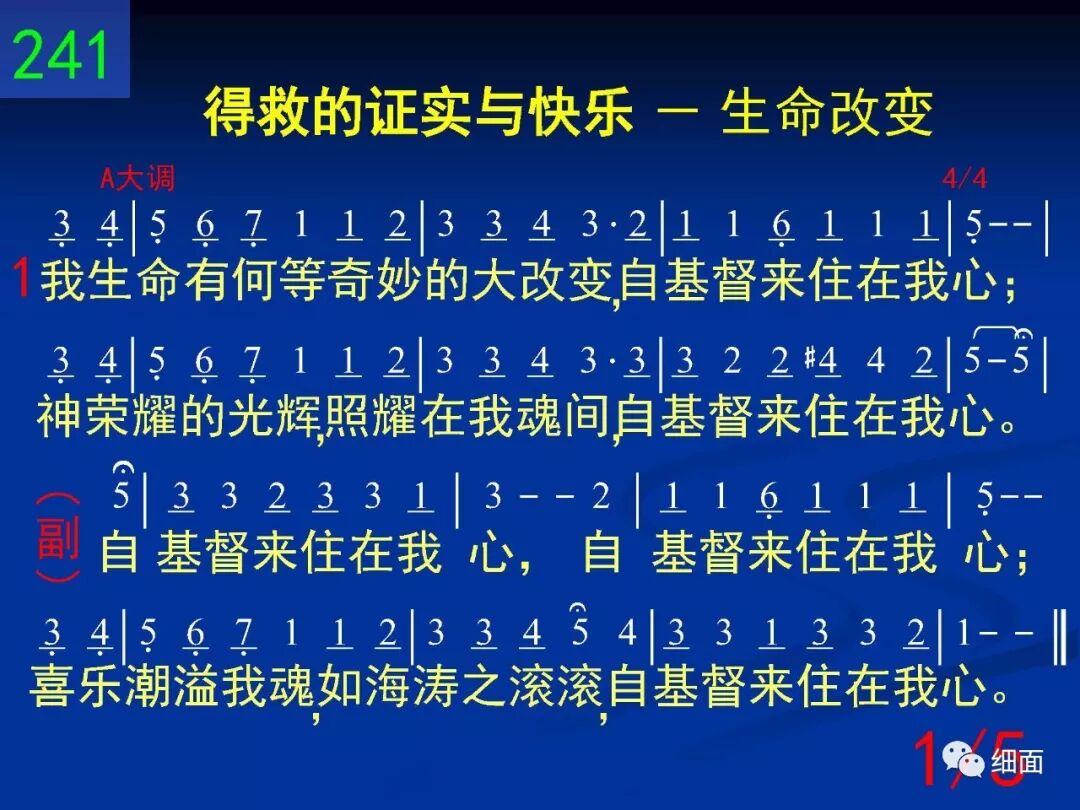 241

得救的证实与快乐 — 生命改变

A大调 4/4

3 4 | 5 6 7 1 1 2 | 3 3 4 3·2 | 1 1 6 1 1 1 | 5 - - |

1 我生命有何等奇妙的大改变,自基督来住在我心;

3 4 | 5 6 7 1 1 2 | 3 3 4 3·3 | 3 2 2 #4 4 2 | 5 - 5 |

神荣耀的光辉,照耀在我魂间,自基督来住在我心。

5 | 3 3 2 3 3 1 | 3 - - 2 | 1 1 6 1 1 1 | 5 - -

(副) 自 基督来住在我 心, 自 基督来住在我 心;

3 4 | 5 6 7 1 1 2 | 3 3 4 5 4 | 3 3 1 3 3 2 | 1 - - ‖

喜乐潮溢我魂,如海涛之滚滚,自基督来住在我心。

1/5

细面